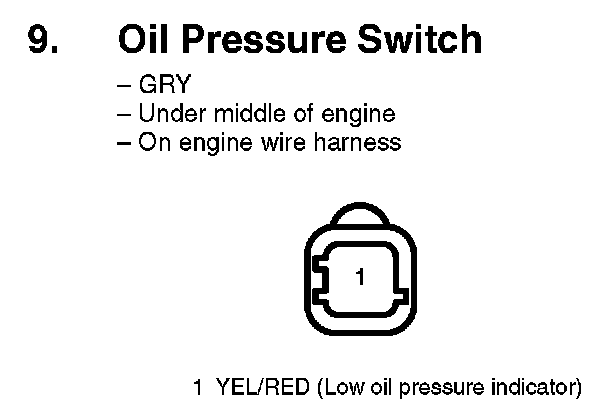 9. Oil Pressure Switch

– GRY
– Under middle of engine
– On engine wire harness

1

1 YEL/RED (Low oil pressure indicator)